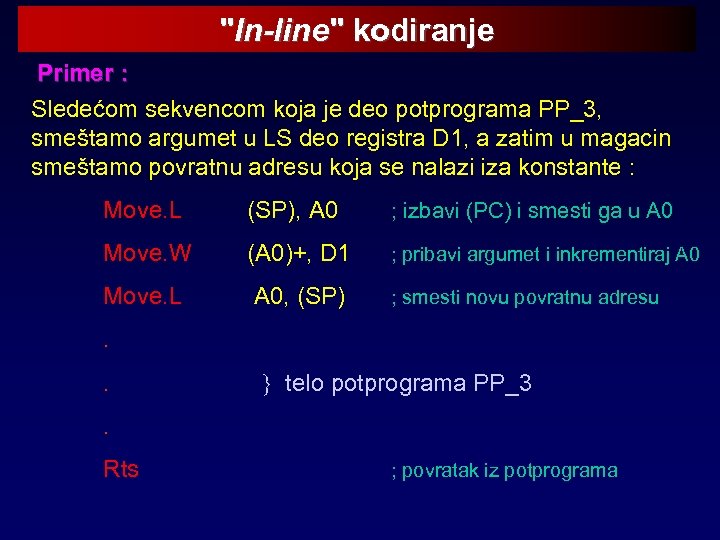 "In-line" kodiranje

Primer :

Sledećom sekvencom koja je deo potprograma PP_3, smeštamo argumet u LS deo registra D1, a zatim u magacin smeštamo povratnu adresu koja se nalazi iza konstante :

Move.L (SP), A0 ; izbavi (PC) i smesti ga u A0

Move.W (A0)+, D1 ; pribavi argumet i inkrementiraj A0

Move.L A0, (SP) ; smesti novu povratnu adresu

.

. } telo potprograma PP_3

.

Rts ; povratak iz potprograma